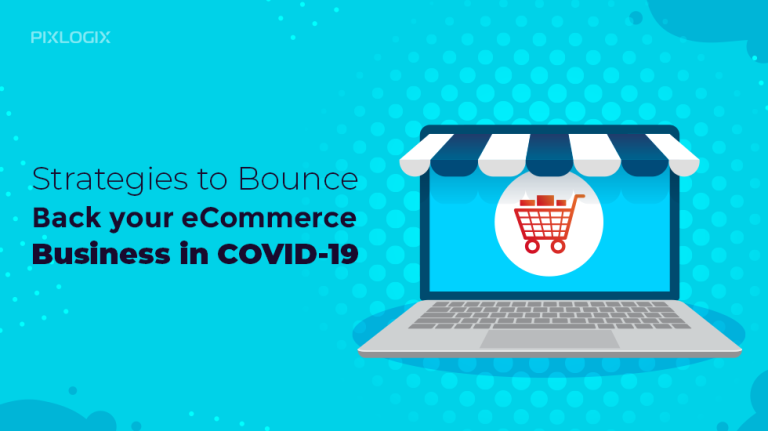 PIXLOGIX

Strategies to Bounce Back your eCommerce Business in COVID-19